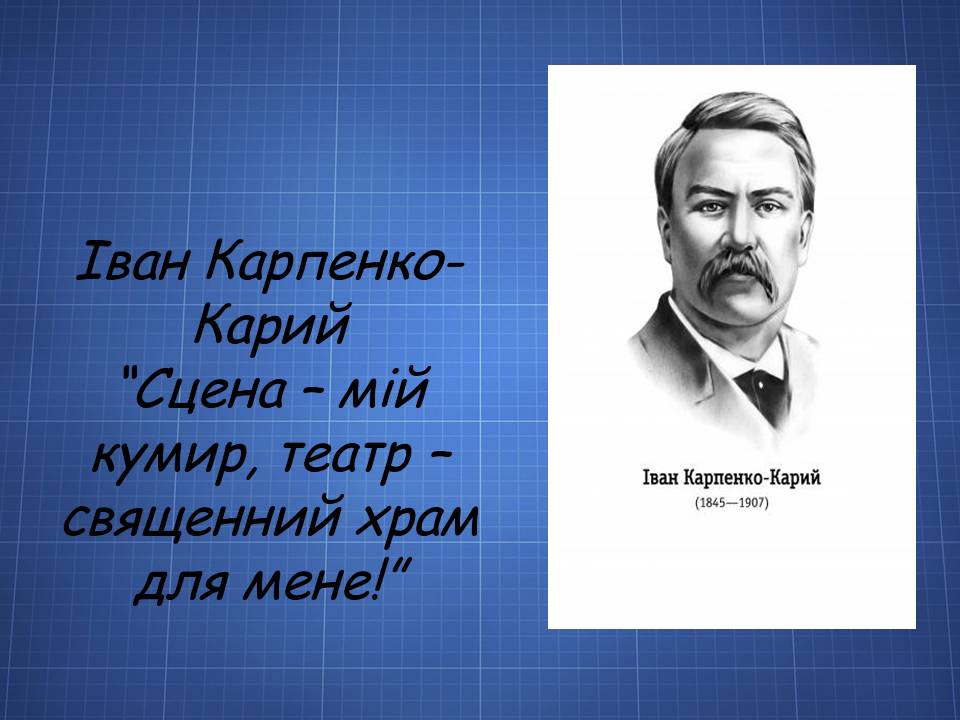 Іван Карпенко-Карий
"Сцена – мій кумир, театр – священний храм для мене!"

Іван Карпенко-Карий
(1845—1907)